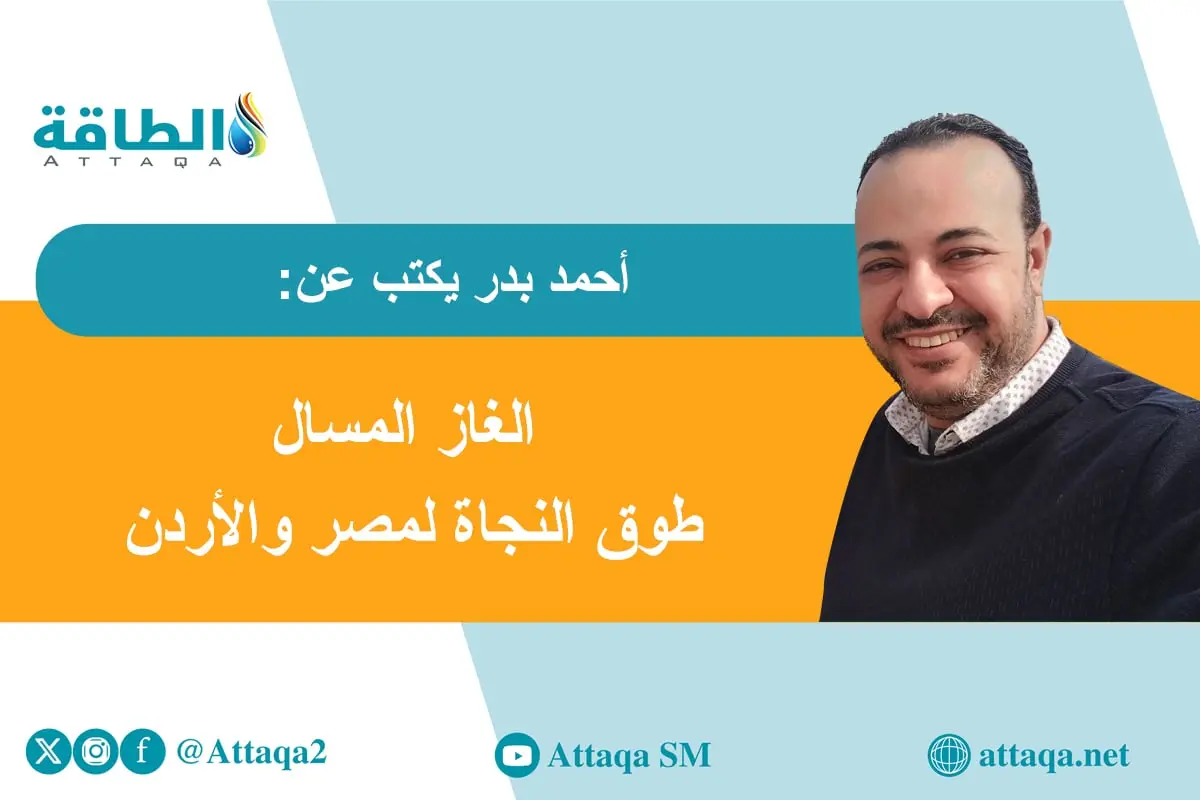 الطاقة
ATTAQA

أحمد بدر يكتب عن:

الغاز المسال
طوق النجاة لمصر والأردن

@Attaqa2

Attaqa SM

attaqa.net